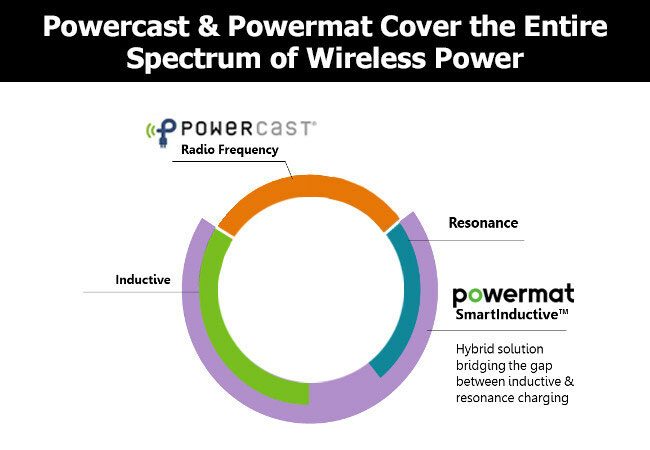 Powercast & Powermat Cover the Entire Spectrum of Wireless Power

POWERCAST®

Radio Frequency

Resonance

Inductive

powermat

SmartInductive™

Hybrid solution bridging the gap between inductive & resonance charging